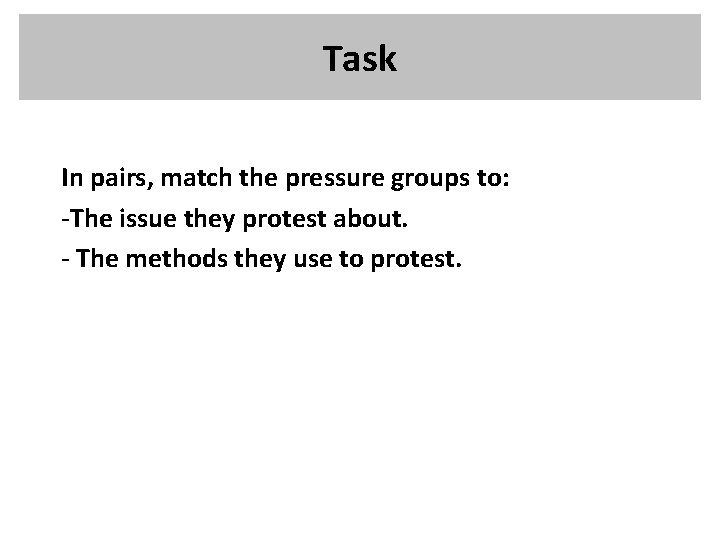 Task

In pairs, match the pressure groups to:

-The issue they protest about.

- The methods they use to protest.